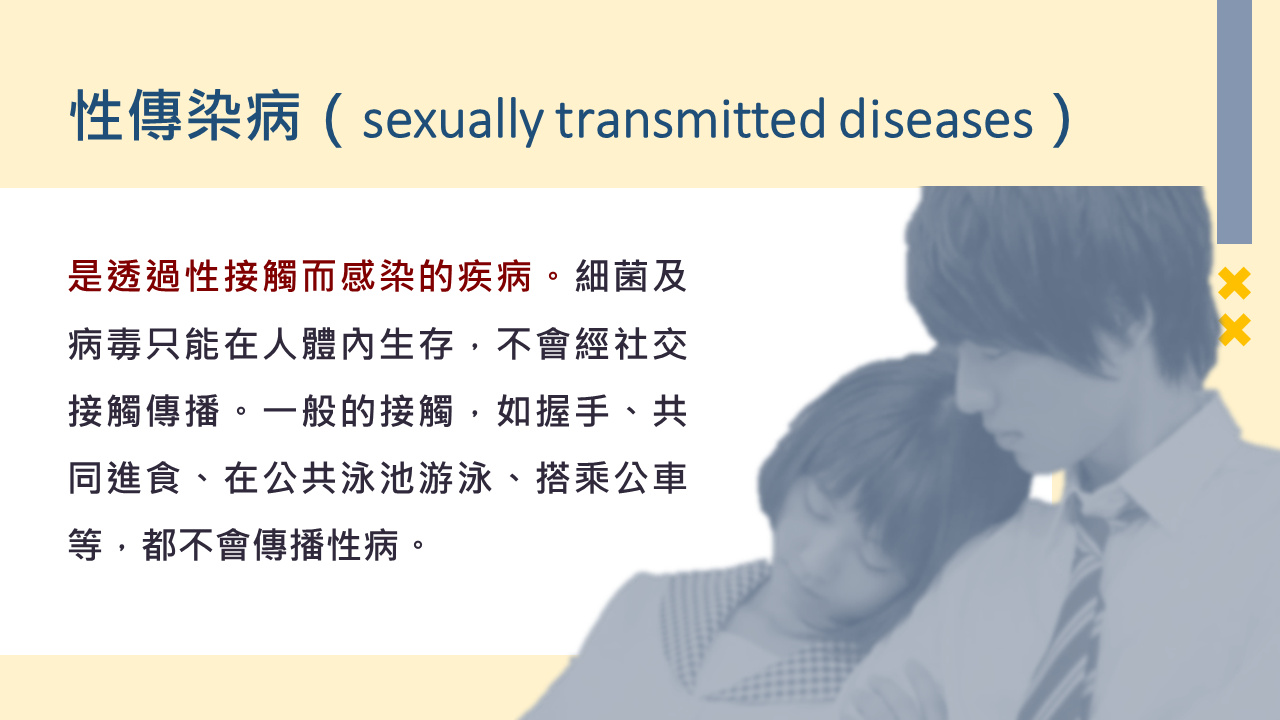 性傳染病（sexually transmitted diseases）

是透過性接觸而感染的疾病。細菌及病毒只能在人體內生存，不會經社交接觸傳播。一般的接觸，如握手、共同進食、在公共泳池游泳、搭乘公車等，都不會傳播性病。